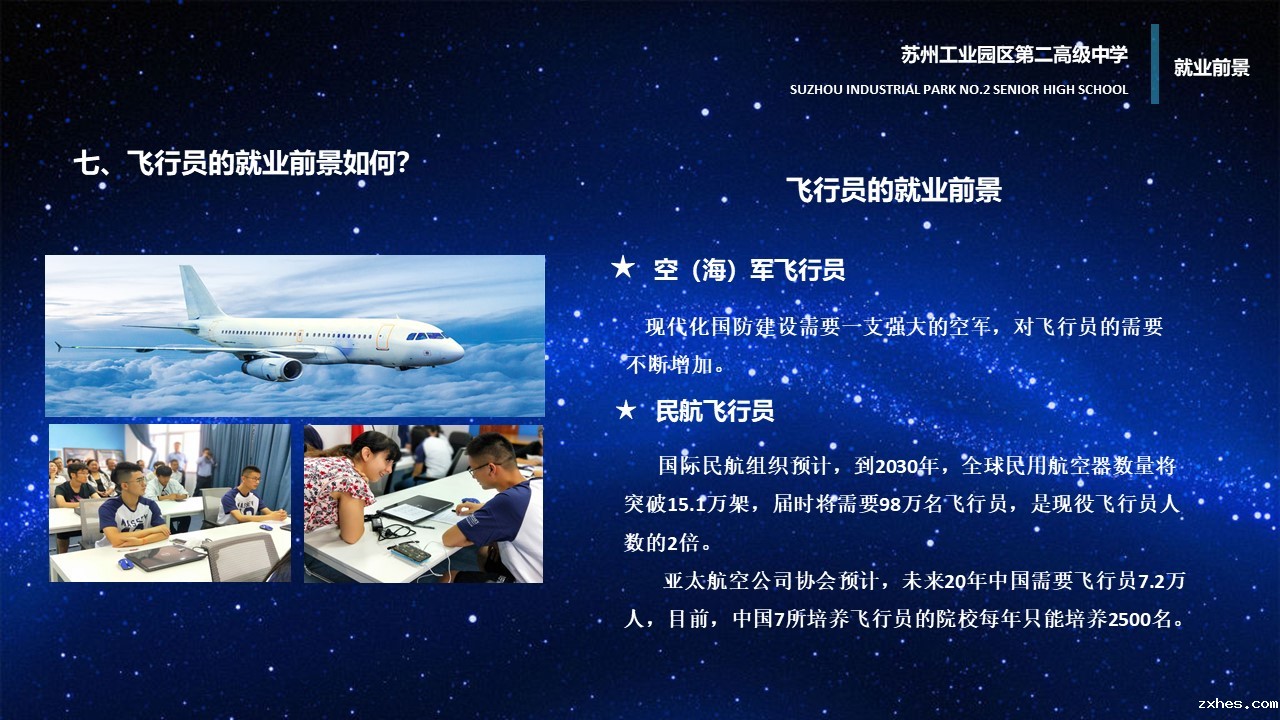 苏州工业园区第二高级中学
SUZHOU INDUSTRIAL PARK NO.2 SENIOR HIGH SCHOOL

就业前景

七、飞行员的就业前景如何？

飞行员的就业前景

★ 空（海）军飞行员

现代化国防建设需要一支强大的空军，对飞行员的需要不断增加。

★ 民航飞行员

国际民航组织预计，到2030年，全球民用航空器数量将突破15.1万架，届时将需要98万名飞行员，是现役飞行员人数的2倍。

亚太航空公司协会预计，未来20年中国需要飞行员7.2万人，目前，中国7所培养飞行员的院校每年只能培养2500名。

zxhes.com